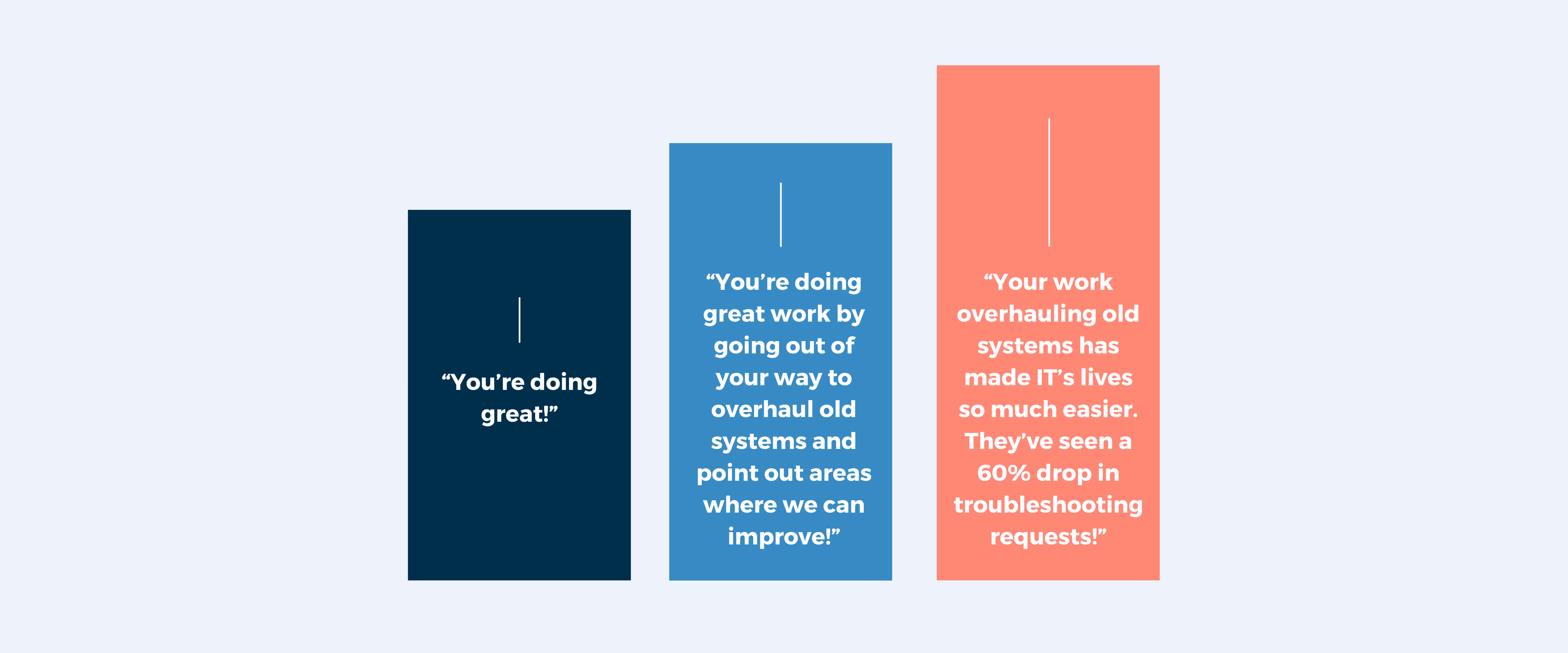 “You’re doing great!”

“You’re doing great work by going out of your way to overhaul old systems and point out areas where we can improve!”

“Your work overhauling old systems has made IT’s lives so much easier. They’ve seen a 60% drop in troubleshooting requests!”